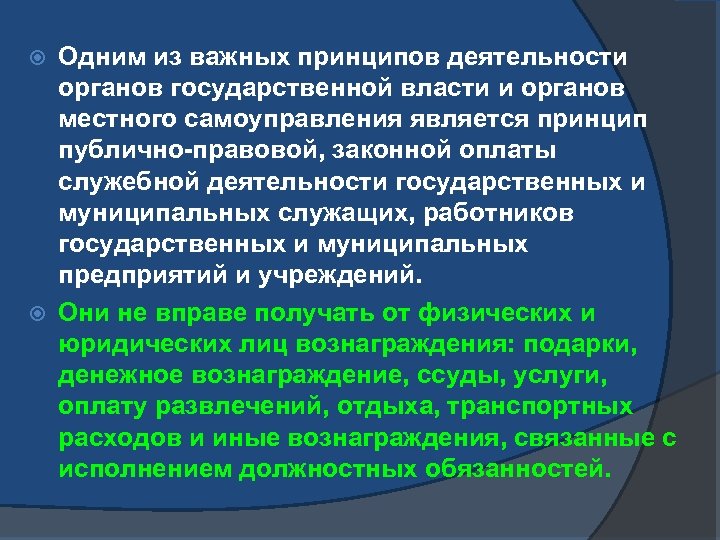 Одним из важных принципов деятельности органов государственной власти и органов местного самоуправления является принцип публично-правовой, законной оплаты служебной деятельности государственных и муниципальных служащих, работников государственных и муниципальных предприятий и учреждений.

Они не вправе получать от физических и юридических лиц вознаграждения: подарки, денежное вознаграждение, ссуды, услуги, оплату развлечений, отдыха, транспортных расходов и иные вознаграждения, связанные с исполнением должностных обязанностей.